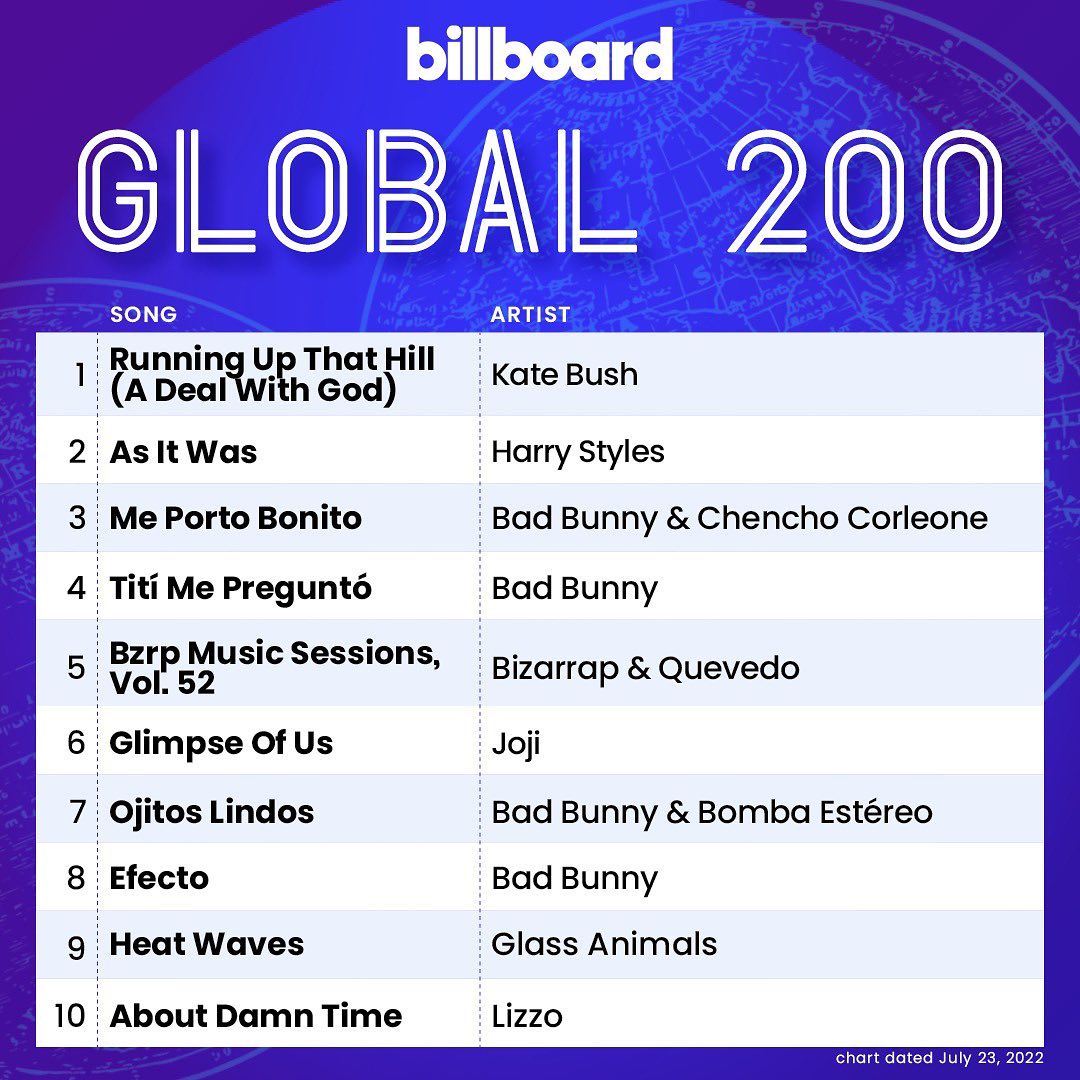 billboard

GLOBAL 200

| | SONG | ARTIST |
|---|---|---|
| 1 | Running Up That Hill (A Deal With God) | Kate Bush |
| 2 | As It Was | Harry Styles |
| 3 | Me Porto Bonito | Bad Bunny & Chencho Corleone |
| 4 | Tití Me Preguntó | Bad Bunny |
| 5 | Bzrp Music Sessions, Vol. 52 | Bizarrap & Quevedo |
| 6 | Glimpse Of Us | Joji |
| 7 | Ojitos Lindos | Bad Bunny & Bomba Estéreo |
| 8 | Efecto | Bad Bunny |
| 9 | Heat Waves | Glass Animals |
| 10 | About Damn Time | Lizzo |

chart dated July 23, 2022